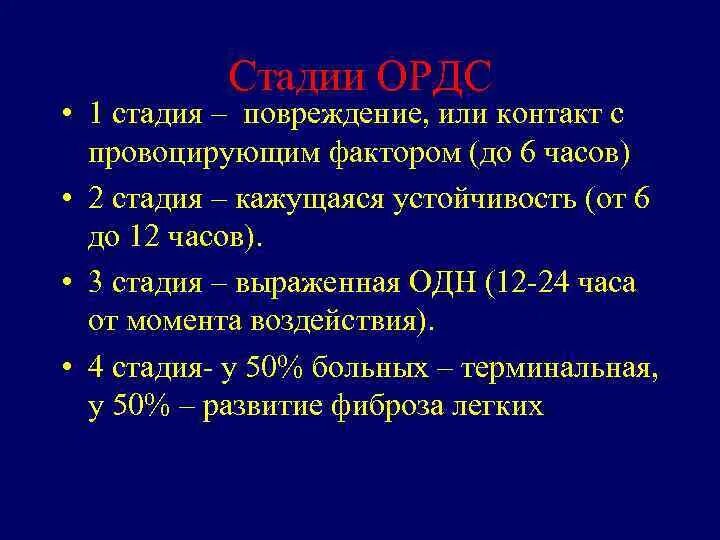 Стадии ОРДС

• 1 стадия – повреждение, или контакт с провоцирующим фактором (до 6 часов)

• 2 стадия – кажущаяся устойчивость (от 6 до 12 часов).

• 3 стадия – выраженная ОДН (12-24 часа от момента воздействия).

• 4 стадия- у 50% больных – терминальная, у 50% – развитие фиброза легких